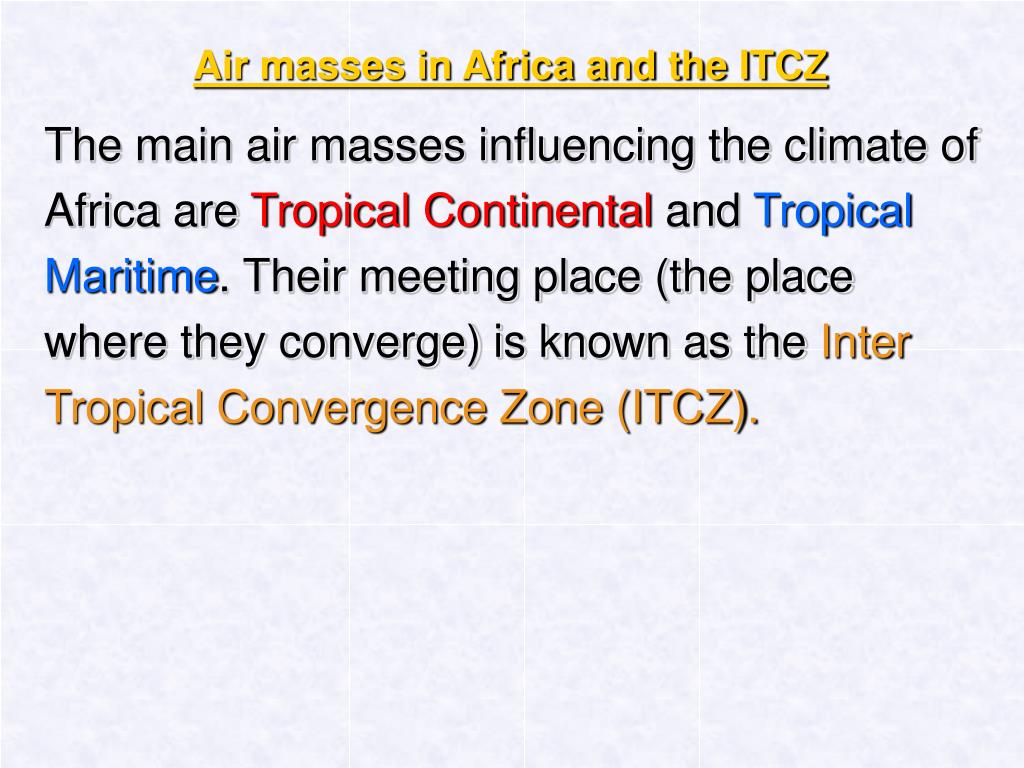 Air masses in Africa and the ITCZ

The main air masses influencing the climate of Africa are Tropical Continental and Tropical Maritime. Their meeting place (the place where they converge) is known as the Inter Tropical Convergence Zone (ITCZ).